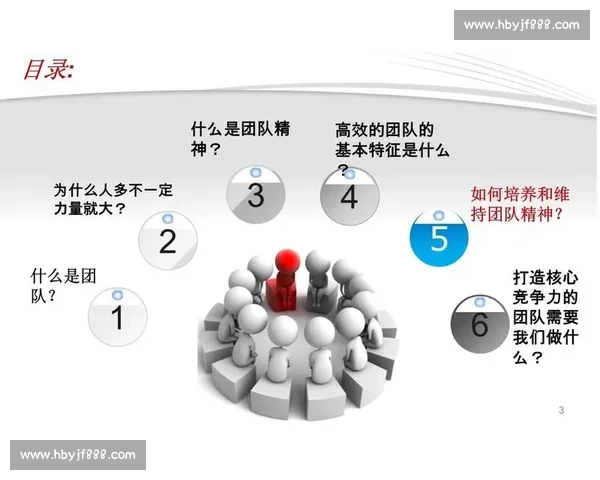 www.hbyjf888.com

目录:

什么是团队？
1

为什么人多不一定力量就大？
2

什么是团队精神？
3

高效的团队的基本特征是什么？
4

如何培养和维持团队精神？
5

打造核心竞争力的团队需要我们做什么？
6

3

www.hbyjf888.com